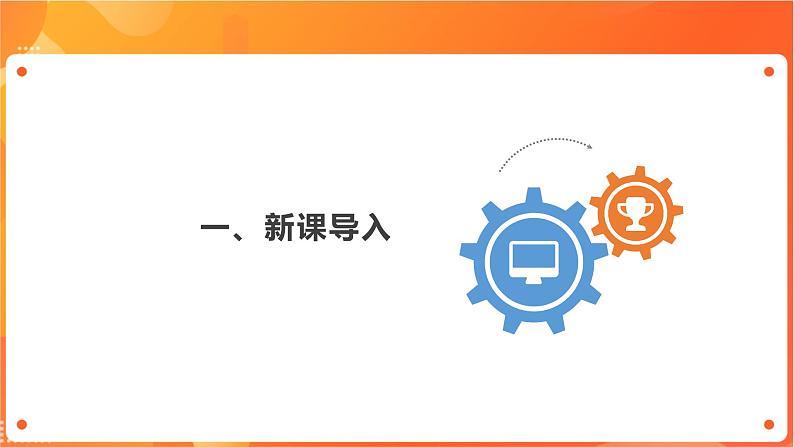 一、新课导入